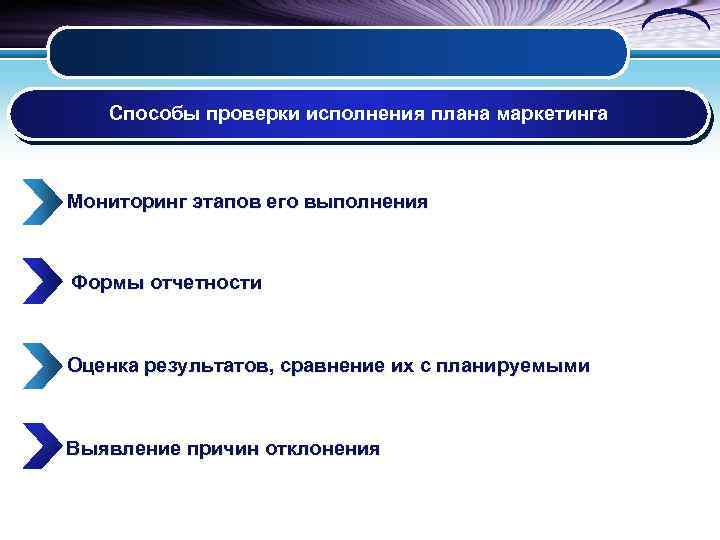 Способы проверки исполнения плана маркетинга

Мониторинг этапов его выполнения

Формы отчетности

Оценка результатов, сравнение их с планируемыми

Выявление причин отклонения